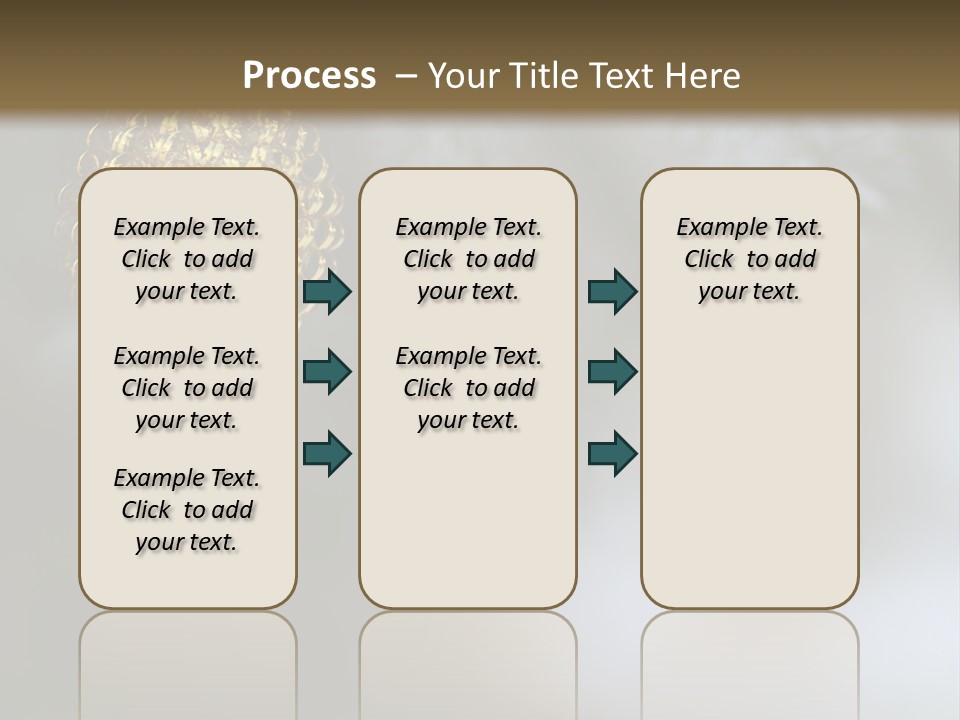 Process – Your Title Text Here

Example Text. Click to add your text.

Example Text. Click to add your text.

Example Text. Click to add your text.

Example Text. Click to add your text.

Example Text. Click to add your text.

Example Text. Click to add your text.